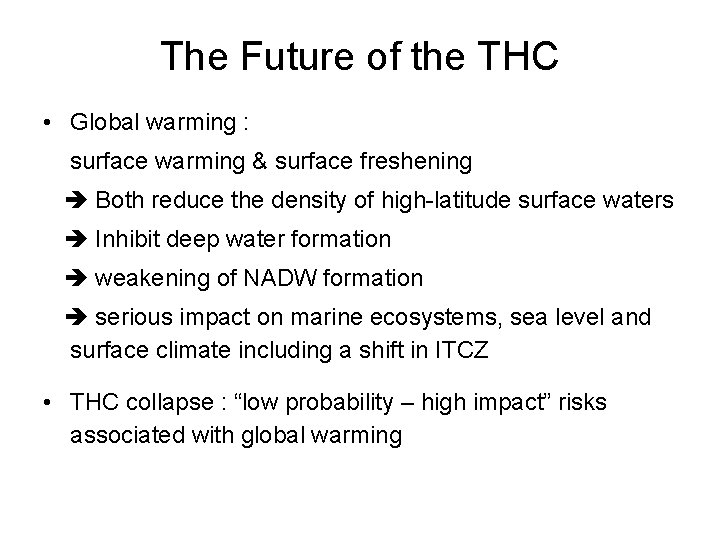 The Future of the THC

• Global warming :

surface warming & surface freshening

➔ Both reduce the density of high-latitude surface waters

➔ Inhibit deep water formation

➔ weakening of NADW formation

➔ serious impact on marine ecosystems, sea level and surface climate including a shift in ITCZ

• THC collapse : “low probability – high impact” risks associated with global warming